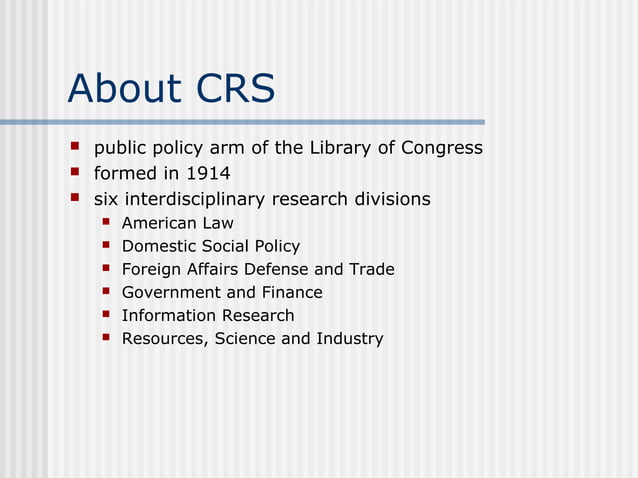 About CRS

- public policy arm of the Library of Congress
- formed in 1914
- six interdisciplinary research divisions
  - American Law
  - Domestic Social Policy
  - Foreign Affairs Defense and Trade
  - Government and Finance
  - Information Research
  - Resources, Science and Industry